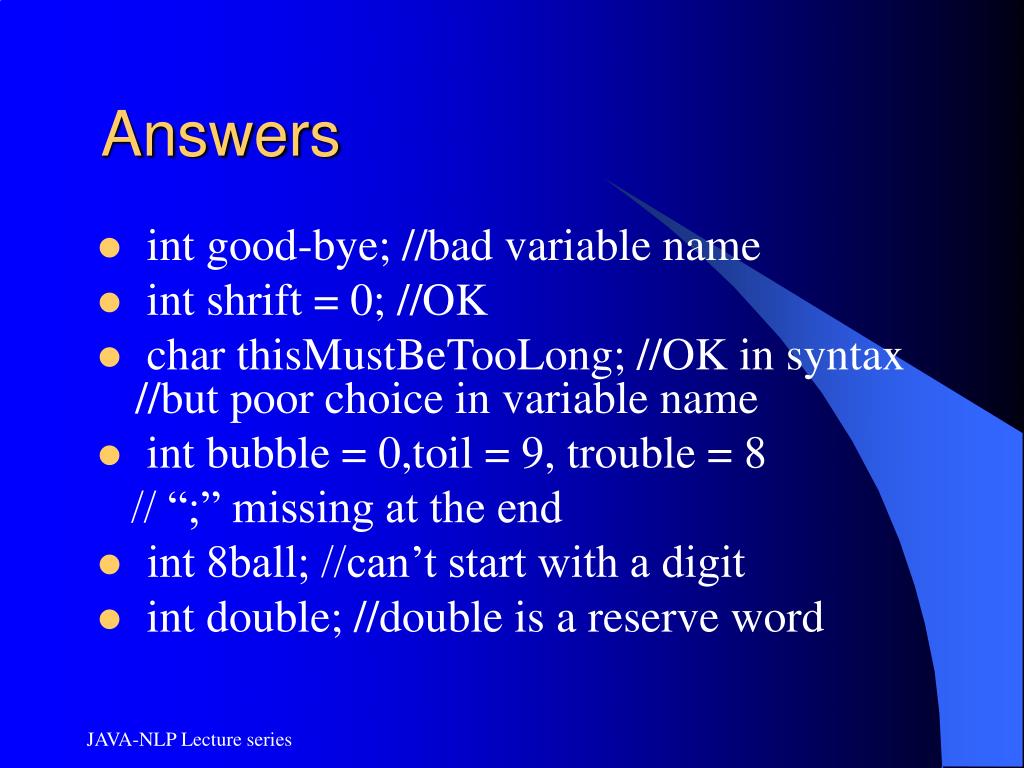 Answers

- int good-bye; //bad variable name
- int shrift = 0; //OK
- char thisMustBeTooLong; //OK in syntax //but poor choice in variable name
- int bubble = 0,toil = 9, trouble = 8
// “;” missing at the end
- int 8ball; //can’t start with a digit
- int double; //double is a reserve word

JAVA-NLP Lecture series